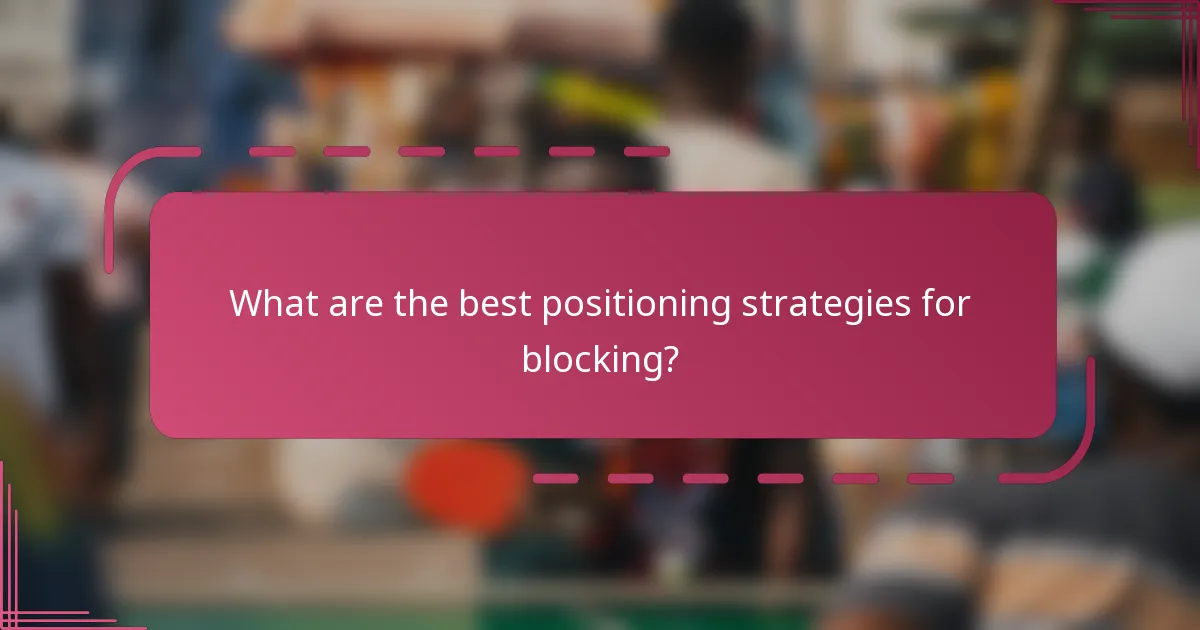 What are the best positioning strategies for blocking?